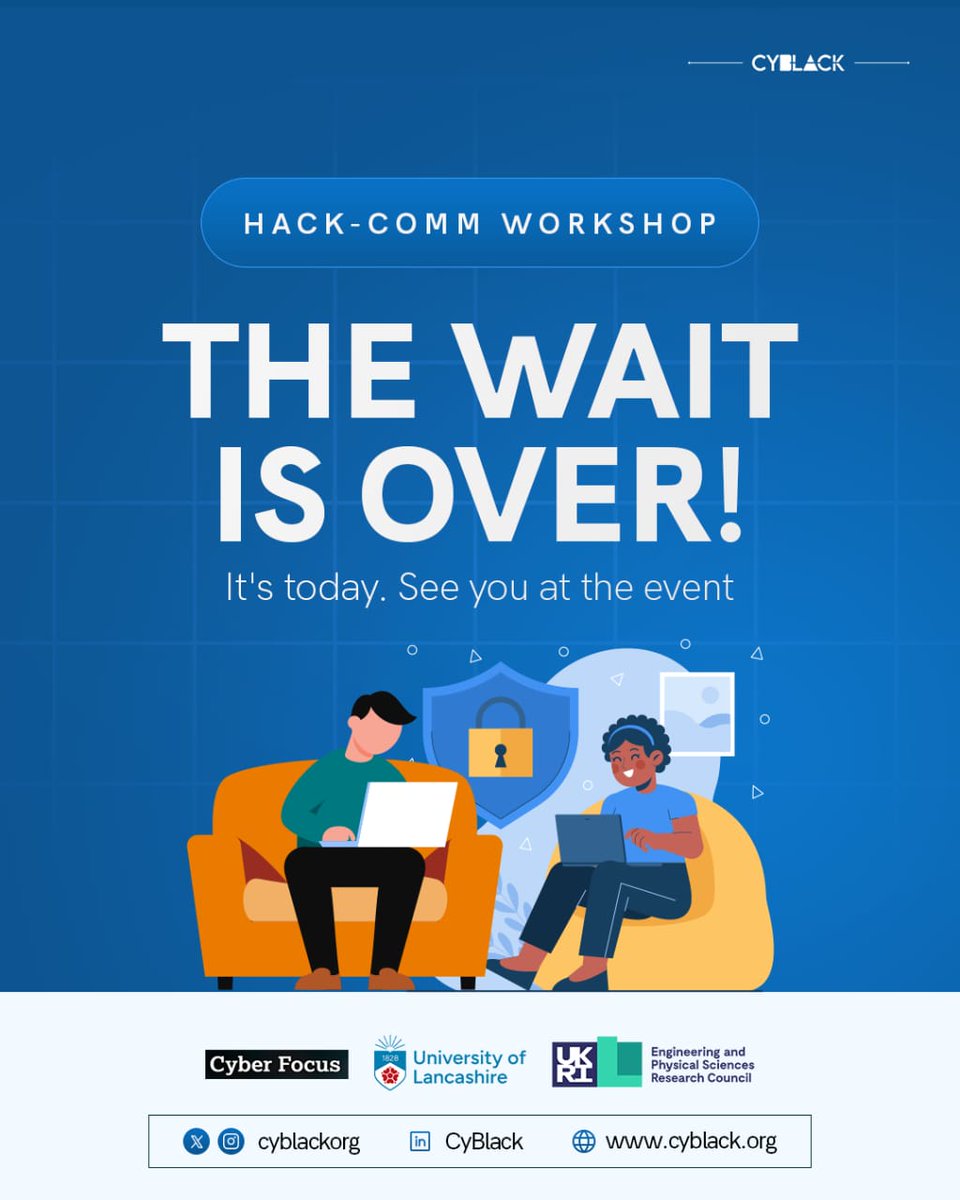 CYBLACK

HACK-COMM WORKSHOP

THE WAIT IS OVER!

It's today. See you at the event

Cyber Focus

1828 University of Lancashire

UKRI Engineering and Physical Sciences Research Council

cyblackorg CyBlack www.cyblack.org